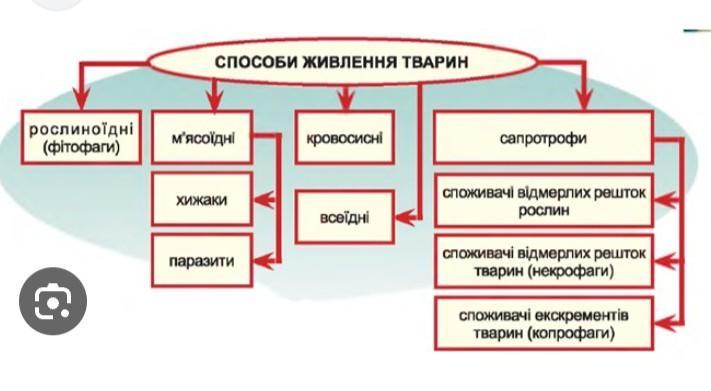 СПОСОБИ ЖИВЛЕННЯ ТВАРИН

рослиноїдні (фітофаги)

м'ясоїдні

хижаки

паразити

кровосисні

всеїдні

сапротрофи

споживачі відмерлих решток рослин

споживачі відмерлих решток тварин (некрофаги)

споживачі екскрементів тварин (копрофаги)